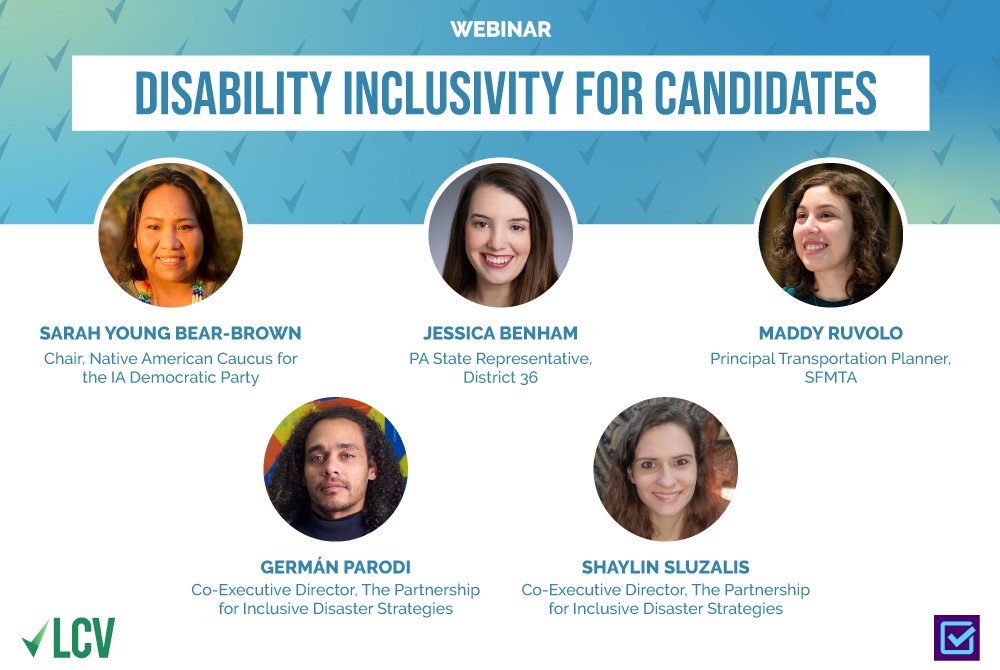 WEBINAR

DISABILITY INCLUSIVITY FOR CANDIDATES

SARAH YOUNG BEAR-BROWN
Chair, Native American Caucus for the IA Democratic Party

JESSICA BENHAM
PA State Representative, District 36

MADDY RUVOLO
Principal Transportation Planner, SFMTA

GERMÁN PARODI
Co-Executive Director, The Partnership for Inclusive Disaster Strategies

SHAYLIN SLUZALIS
Co-Executive Director, The Partnership for Inclusive Disaster Strategies

LCV